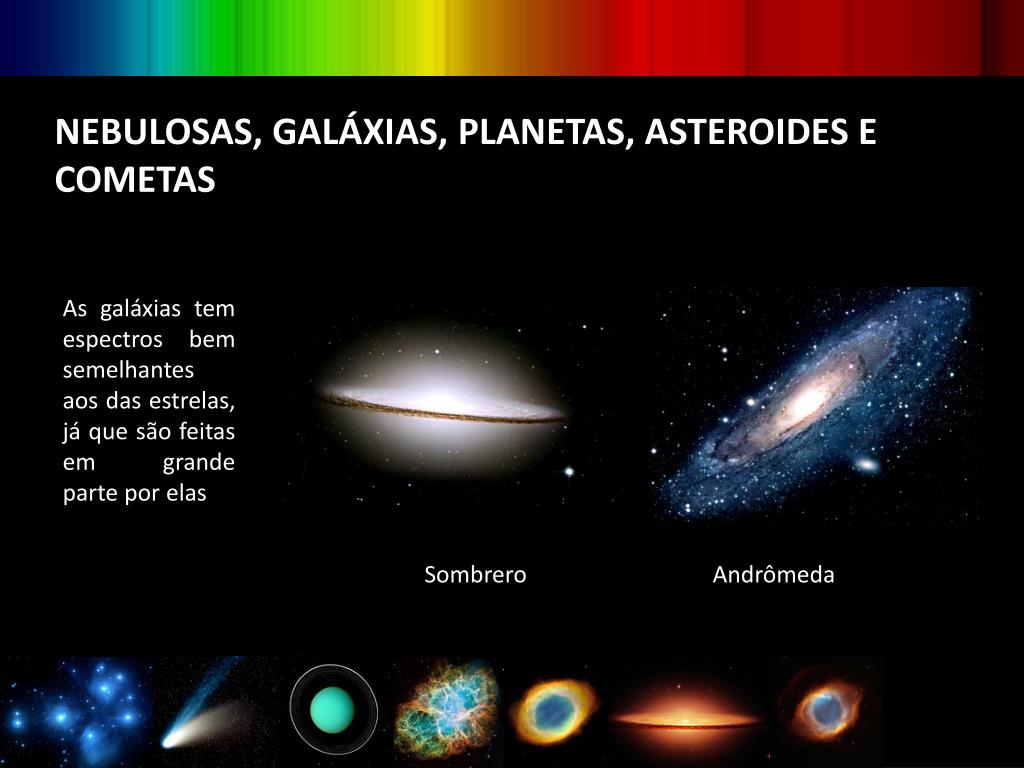 NEBULOSAS, GALÁXIAS, PLANETAS, ASTEROIDES E COMETAS

As galáxias tem espectros bem semelhantes aos das estrelas, já que são feitas em grande parte por elas

Sombrero

Andrômeda